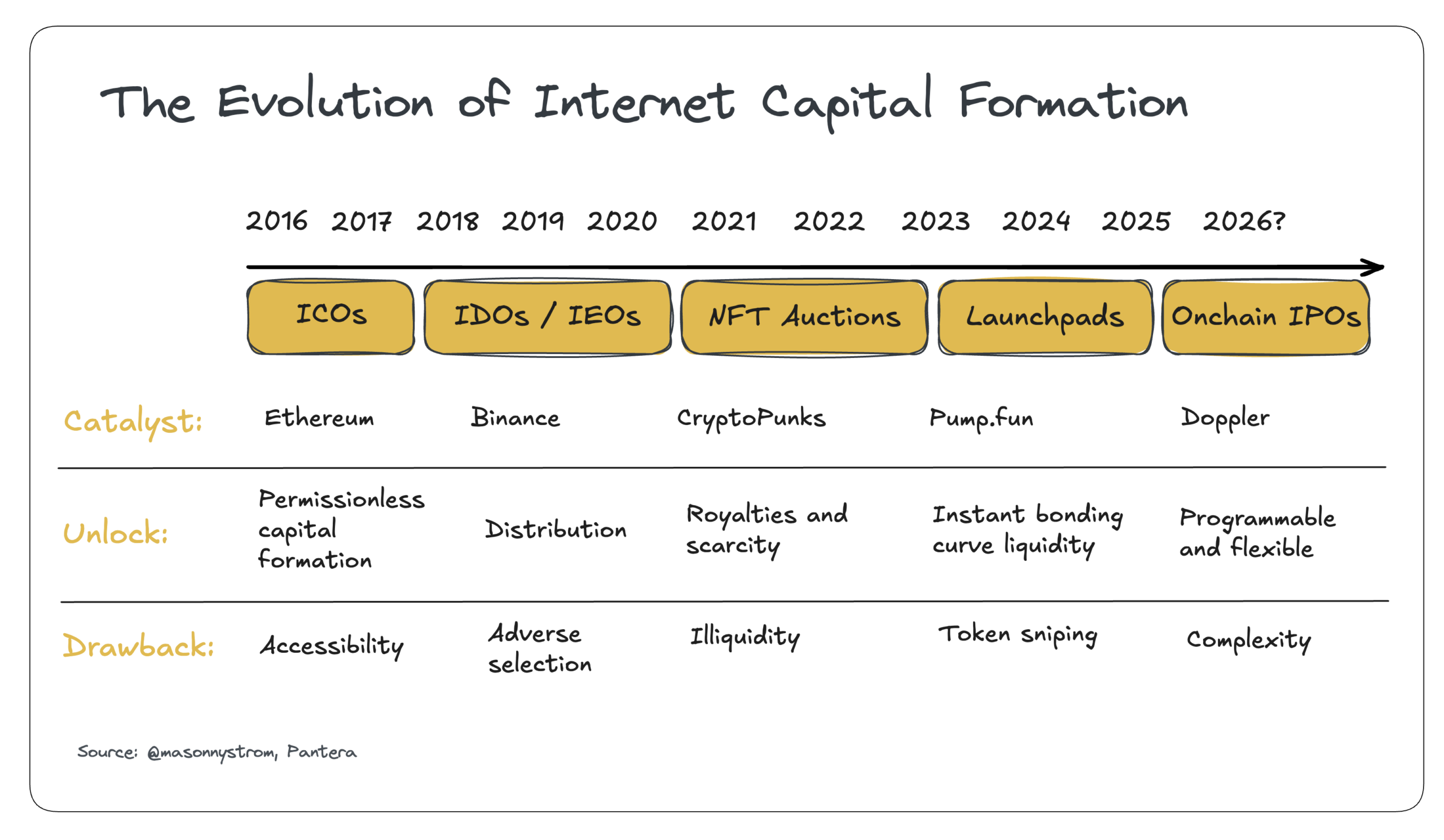 The Evolution of Internet Capital Formation

2016 2017 2018 2019 2020 2021 2022 2023 2024 2025 2026?

| | ICOs | IDOs / IEOs | NFT Auctions | Launchpads | Onchain IPOs |
|---|---|---|---|---|---|
| Catalyst: | Ethereum | Binance | CryptoPunks | Pump.fun | Doppler |
| Unlock: | Permissionless capital formation | Distribution | Royalties and scarcity | Instant bonding curve liquidity | Programmable and flexible |
| Drawback: | Accessibility | Adverse selection | Illiquidity | Token sniping | Complexity |

Source: @masonnystrom, Pantera